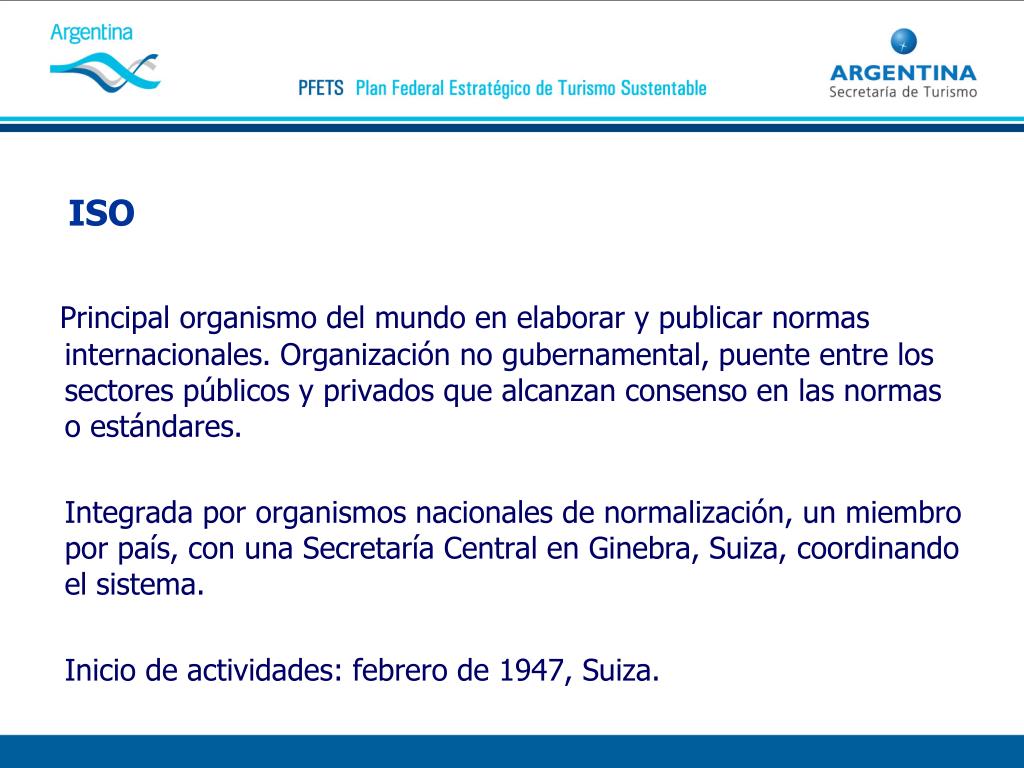 Argentina

PFETS Plan Federal Estratégico de Turismo Sustentable

ARGENTINA
Secretaría de Turismo

ISO

Principal organismo del mundo en elaborar y publicar normas internacionales. Organización no gubernamental, puente entre los sectores públicos y privados que alcanzan consenso en las normas o estándares.

Integrada por organismos nacionales de normalización, un miembro por país, con una Secretaría Central en Ginebra, Suiza, coordinando el sistema.

Inicio de actividades: febrero de 1947, Suiza.